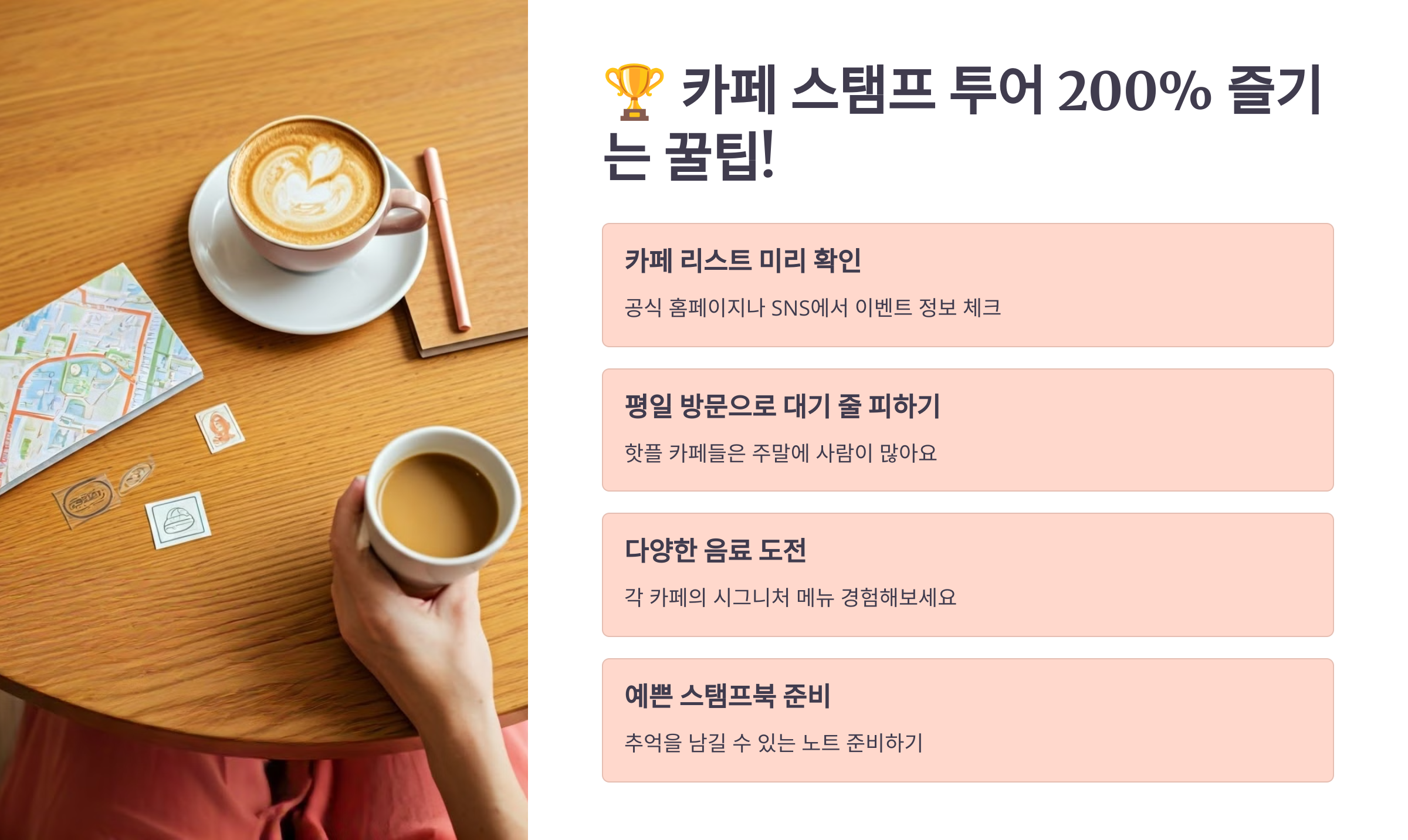 🏆 카페 스탬프 투어 200% 즐기는 꿀팁!

카페 리스트 미리 확인

공식 홈페이지나 SNS에서 이벤트 정보 체크

평일 방문으로 대기 줄 피하기

핫플 카페들은 주말에 사람이 많아요

다양한 음료 도전

각 카페의 시그니처 메뉴 경험해보세요

예쁜 스탬프북 준비

추억을 남길 수 있는 노트 준비하기